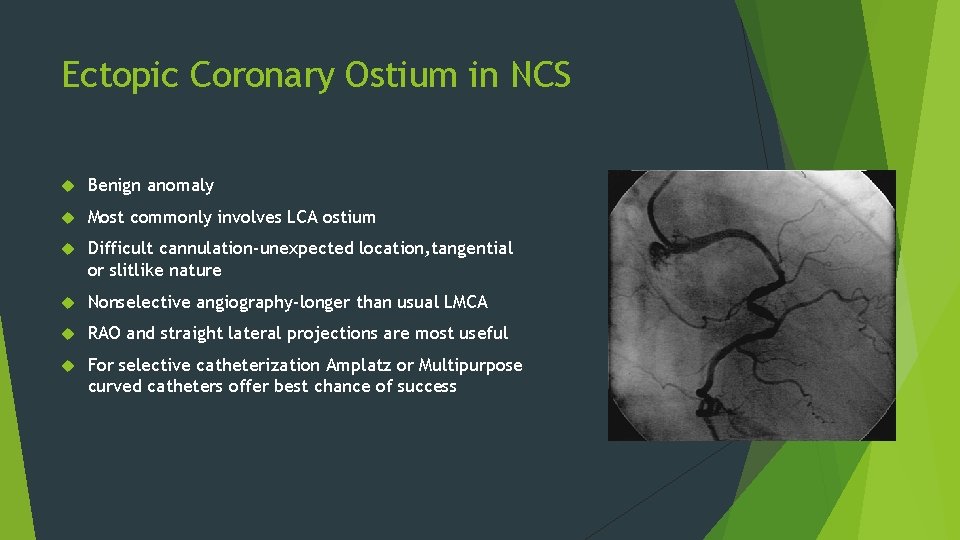 Ectopic Coronary Ostium in NCS

Benign anomaly

Most commonly involves LCA ostium

Difficult cannulation-unexpected location,tangential or slitlike nature

Nonselective angiography-longer than usual LMCA

RAO and straight lateral projections are most useful

For selective catheterization Amplatz or Multipurpose curved catheters offer best chance of success